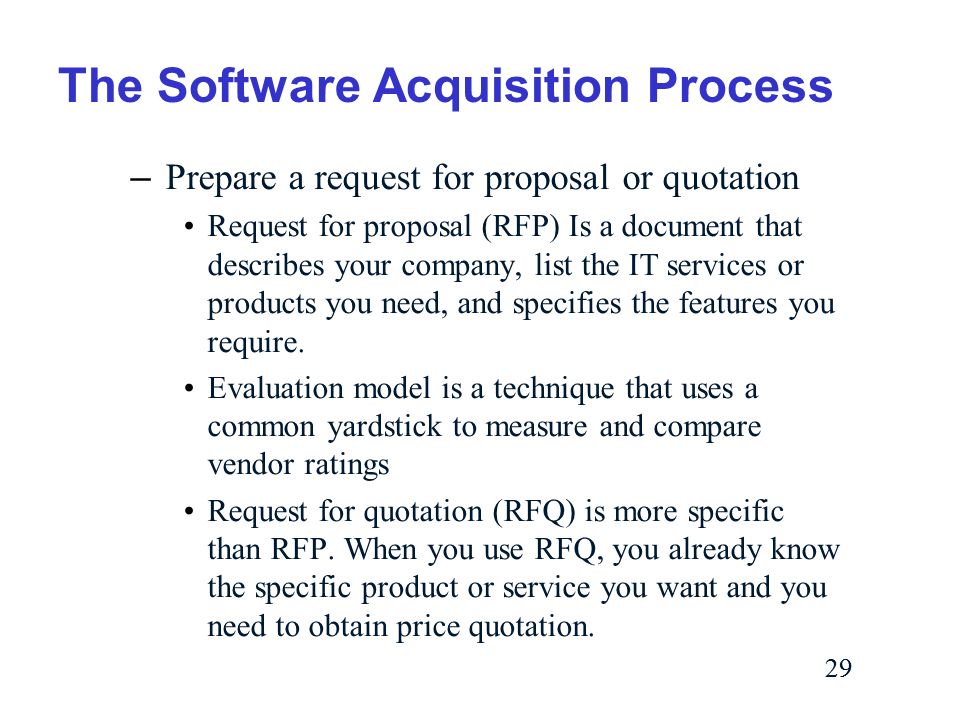 The Software Acquisition Process

– Prepare a request for proposal or quotation

• Request for proposal (RFP) Is a document that describes your company, list the IT services or products you need, and specifies the features you require.

• Evaluation model is a technique that uses a common yardstick to measure and compare vendor ratings

• Request for quotation (RFQ) is more specific than RFP. When you use RFQ, you already know the specific product or service you want and you need to obtain price quotation.

29